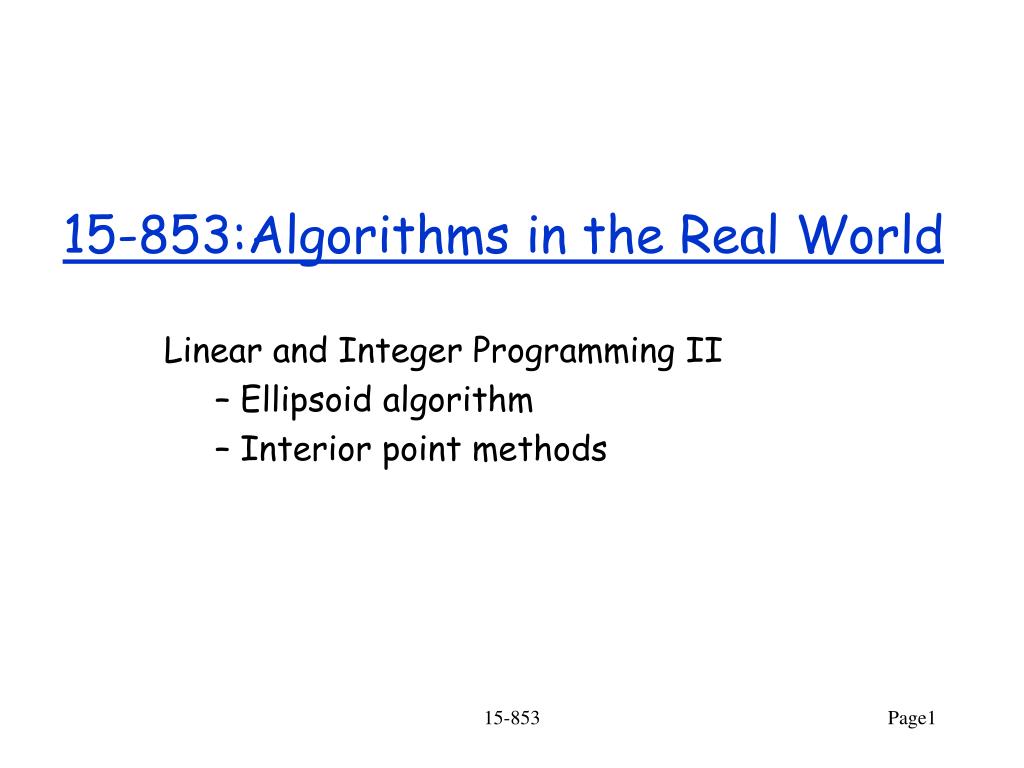 15-853:Algorithms in the Real World

Linear and Integer Programming II
– Ellipsoid algorithm
– Interior point methods

15-853

Page1